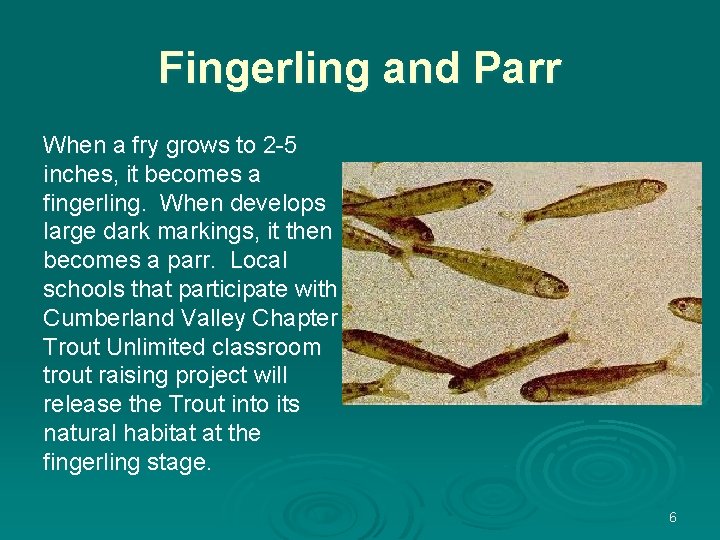 Fingerling and Parr

When a fry grows to 2-5 inches, it becomes a fingerling. When develops large dark markings, it then becomes a parr. Local schools that participate with Cumberland Valley Chapter Trout Unlimited classroom trout raising project will release the Trout into its natural habitat at the fingerling stage.

6